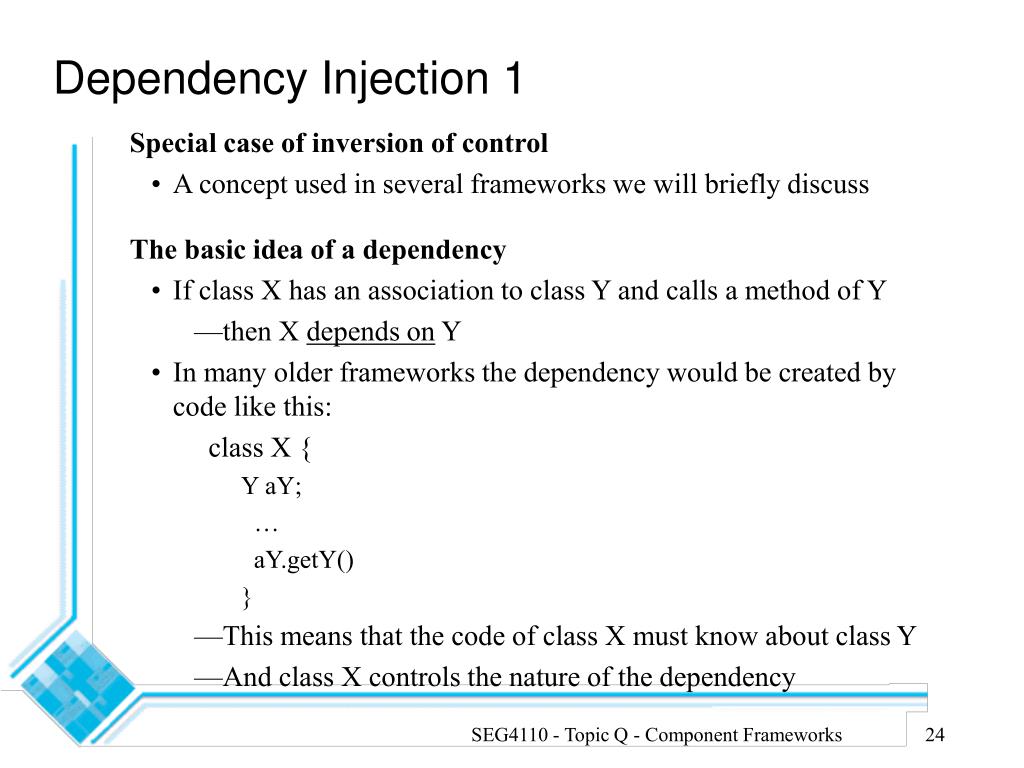 Dependency Injection 1

Special case of inversion of control

• A concept used in several frameworks we will briefly discuss

The basic idea of a dependency

• If class X has an association to class Y and calls a method of Y

—then X depends on Y

• In many older frameworks the dependency would be created by code like this:

class X {

Y aY;

…

aY.getY()

}

—This means that the code of class X must know about class Y

—And class X controls the nature of the dependency

SEG4110 - Topic Q - Component Frameworks

24